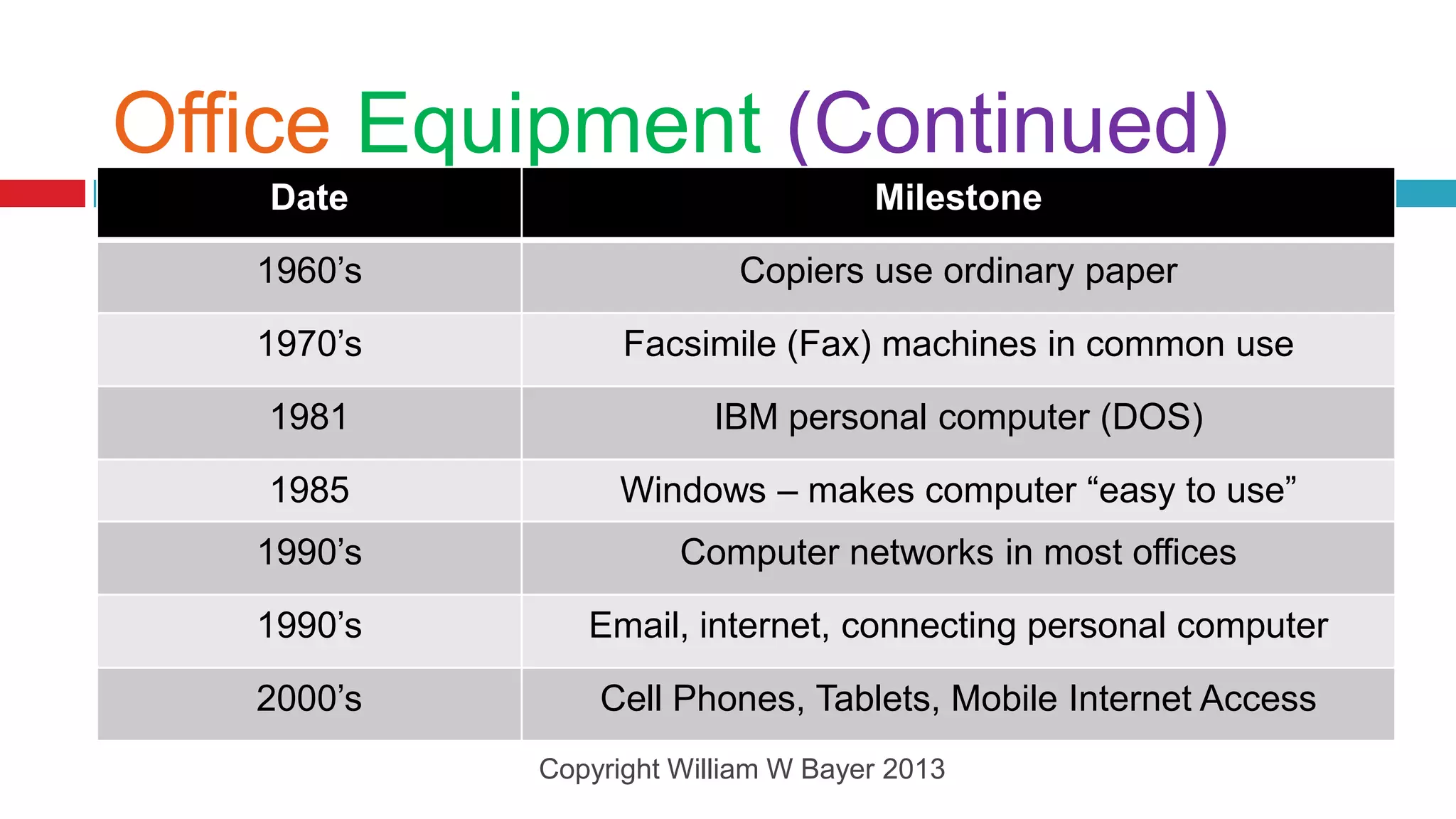 Office Equipment (Continued)

| Date | Milestone |
|---|---|
| 1960’s | Copiers use ordinary paper |
| 1970’s | Facsimile (Fax) machines in common use |
| 1981 | IBM personal computer (DOS) |
| 1985 | Windows – makes computer “easy to use” |
| 1990’s | Computer networks in most offices |
| 1990’s | Email, internet, connecting personal computer |
| 2000’s | Cell Phones, Tablets, Mobile Internet Access |

Copyright William W Bayer 2013